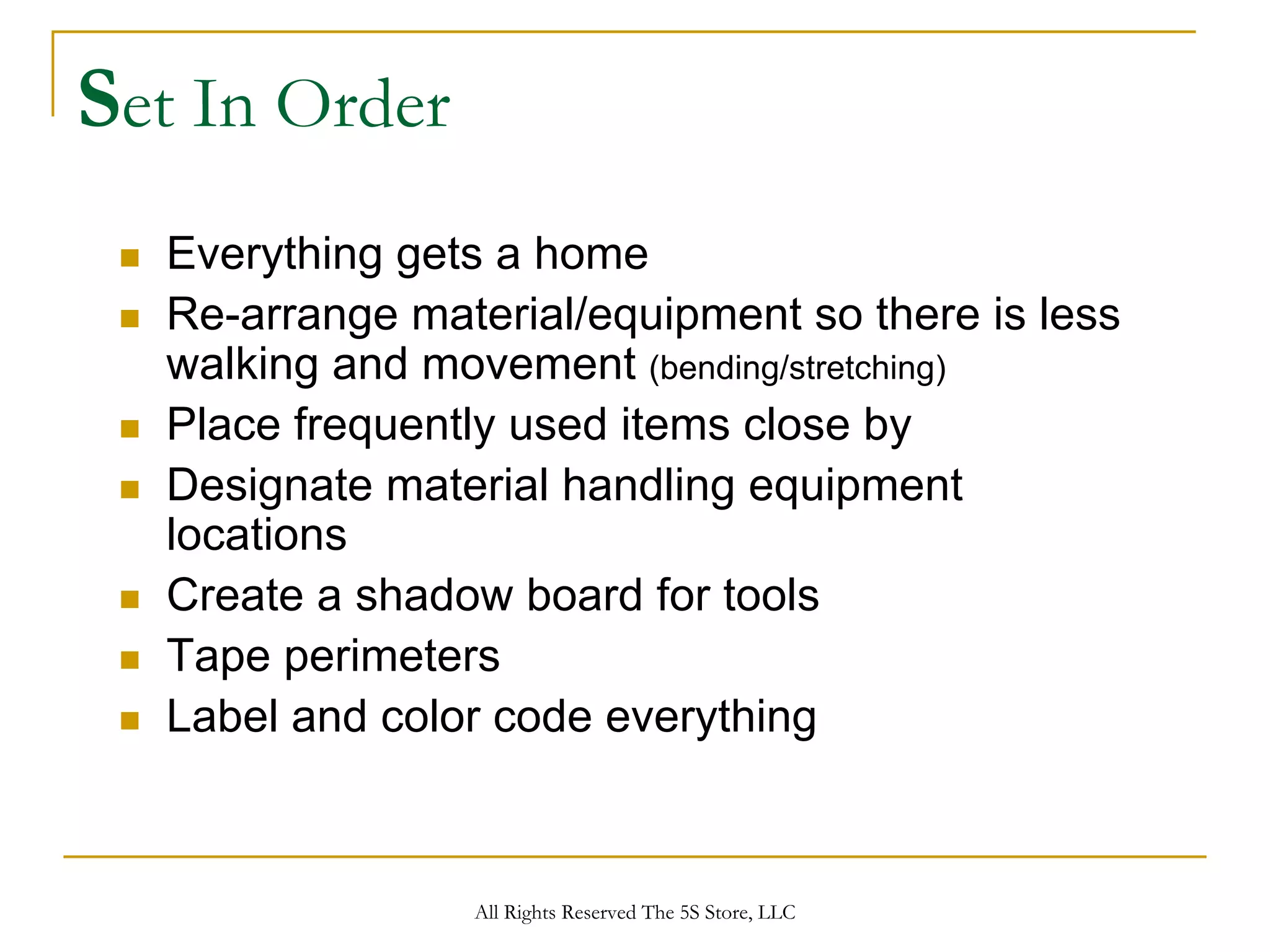 Set In Order

- Everything gets a home
- Re-arrange material/equipment so there is less walking and movement (bending/stretching)
- Place frequently used items close by
- Designate material handling equipment locations
- Create a shadow board for tools
- Tape perimeters
- Label and color code everything

All Rights Reserved The 5S Store, LLC